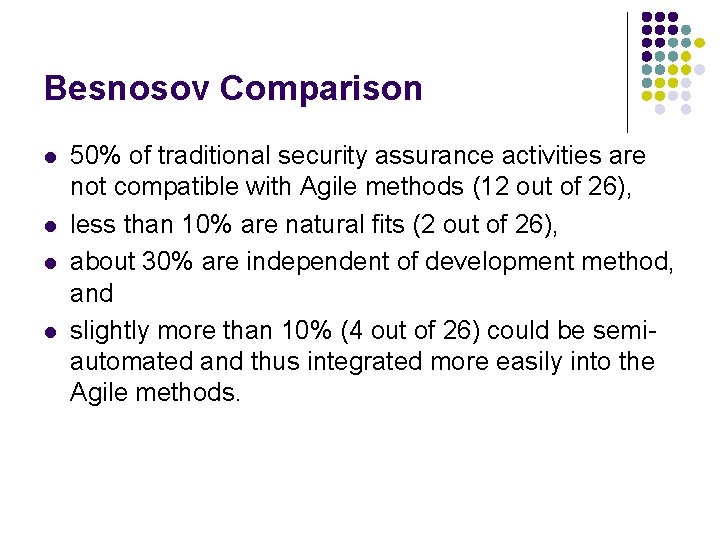 Besnosov Comparison

- 50% of traditional security assurance activities are not compatible with Agile methods (12 out of 26),
- less than 10% are natural fits (2 out of 26),
- about 30% are independent of development method, and
- slightly more than 10% (4 out of 26) could be semi-automated and thus integrated more easily into the Agile methods.